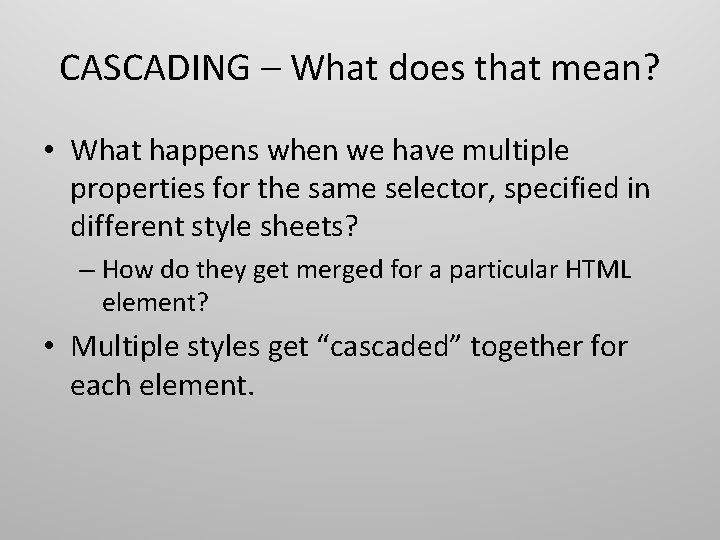 CASCADING – What does that mean?

• What happens when we have multiple properties for the same selector, specified in different style sheets?

– How do they get merged for a particular HTML element?

• Multiple styles get “cascaded” together for each element.